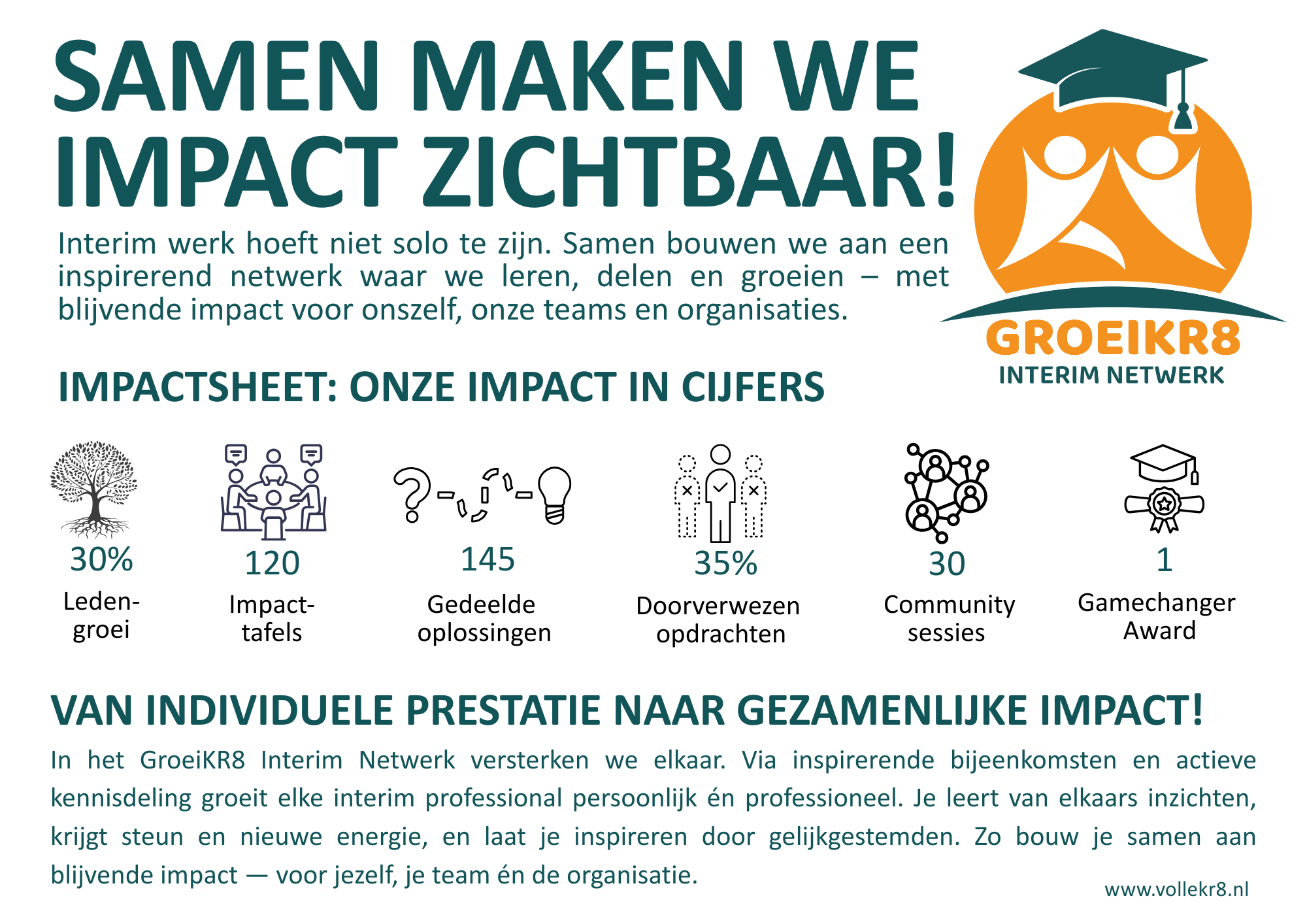 SAMEN MAKEN WE IMPACT ZICHTBAAR!

Interim werk hoeft niet solo te zijn. Samen bouwen we aan een inspirerend netwerk waar we leren, delen en groeien – met blijvende impact voor onszelf, onze teams en organisaties.

GROEIKR8
INTERIM NETWERK

IMPACTSHEET: ONZE IMPACT IN CIJFERS

30%
Ledengroei

120
Impacttafels

145
Gedeelde oplossingen

35%
Doorverwezen opdrachten

30
Community sessies

1
Gamechanger Award

VAN INDIVIDUELE PRESTATIE NAAR GEZAMENLIJKE IMPACT!

In het GroeiKR8 Interim Netwerk versterken we elkaar. Via inspirerende bijeenkomsten en actieve kennisdeling groeit elke interim professional persoonlijk én professioneel. Je leert van elkaars inzichten, krijgt steun en nieuwe energie, en laat je inspireren door gelijkgestemden. Zo bouw je samen aan blijvende impact — voor jezelf, je team én de organisatie.

www.vollekr8.nl